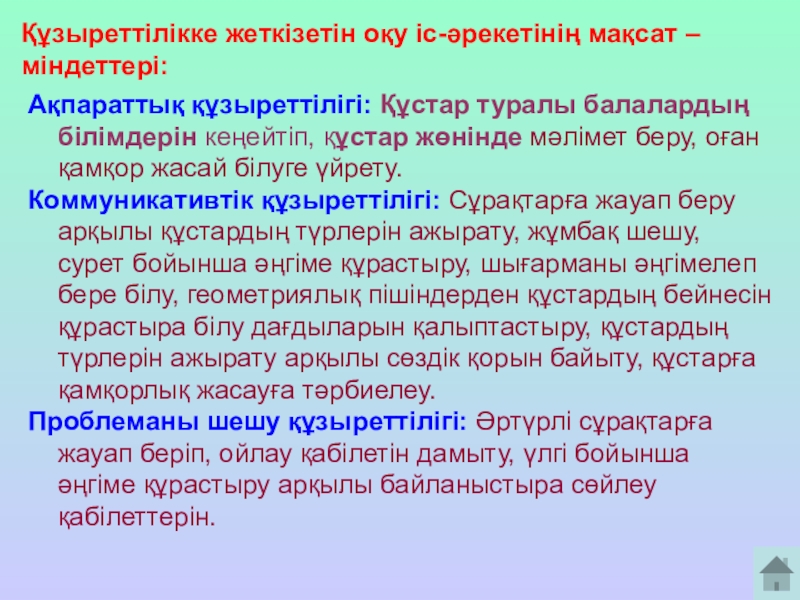 Құзыреттілікке жеткізетін оқу іс-әрекетінің мақсат – міндеттері:

Ақпараттық құзыреттілігі: Құстар туралы балалардың білімдерін кеңейтіп, құстар жөнінде мәлімет беру, оған қамқор жасай білуге үйрету.

Коммуникативтік құзыреттілігі: Сұрақтарға жауап беру арқылы құстардың түрлерін ажырату, жұмбақ шешу, сурет бойынша әңгіме құрастыру, шығарманы әңгімелеп бере білу, геометриялық пішіндерден құстардың бейнесін құрастыра білу дағдыларын қалыптастыру, құстардың түрлерін ажырату арқылы сөздік қорын байыту, құстарға қамқорлық жасауға тәрбиелеу.

Проблеманы шешу құзыреттілігі: Әртүрлі сұрақтарға жауап беріп, ойлау қабілетін дамыту, үлгі бойынша әңгіме құрастыру арқылы байланыстыра сөйлеу қабілеттерін.